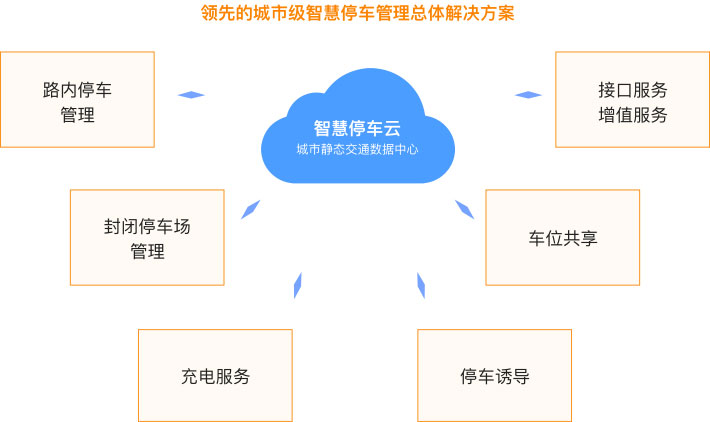 领先的城市级智慧停车管理总体解决方案

路内停车管理

智慧停车云
城市静态交通数据中心

接口服务
增值服务

封闭停车场管理

车位共享

充电服务

停车诱导